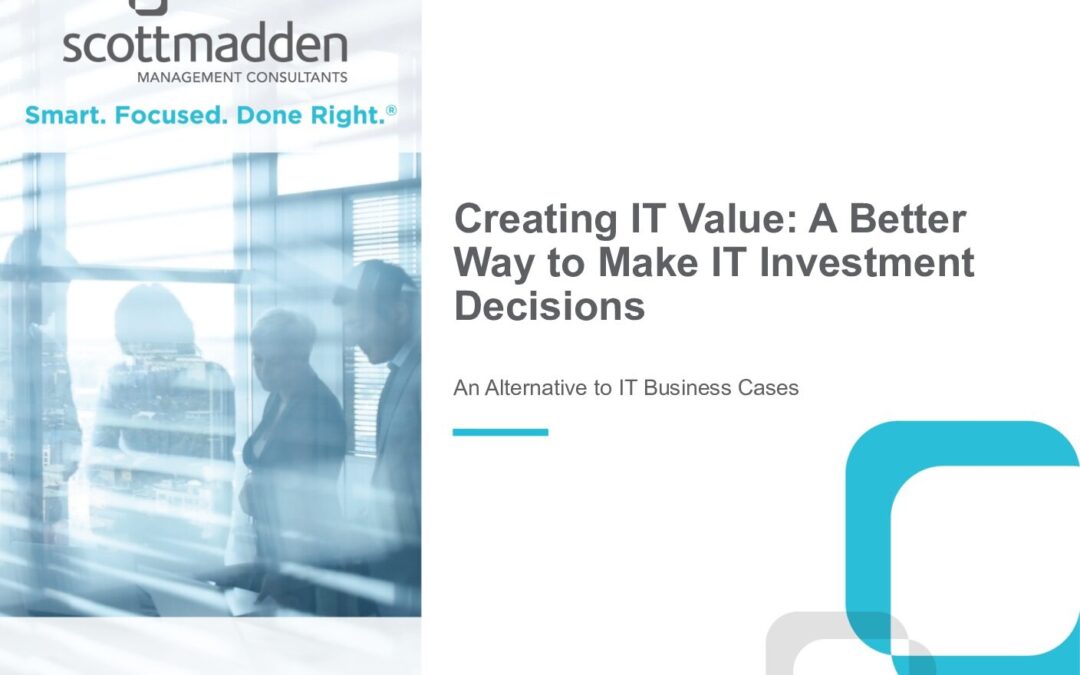 scottmadden
MANAGEMENT CONSULTANTS

Smart. Focused. Done Right.®

Creating IT Value: A Better Way to Make IT Investment Decisions

An Alternative to IT Business Cases